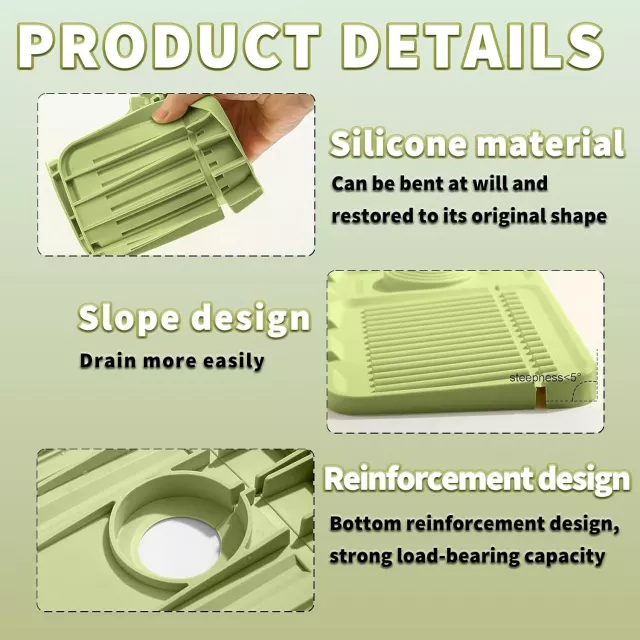 PRODUCT DETAILS

Silicone material
Can be bent at will and restored to its original shape

Slope design
Drain more easily

steepness<5°

Reinforcement design
Bottom reinforcement design, strong load-bearing capacity